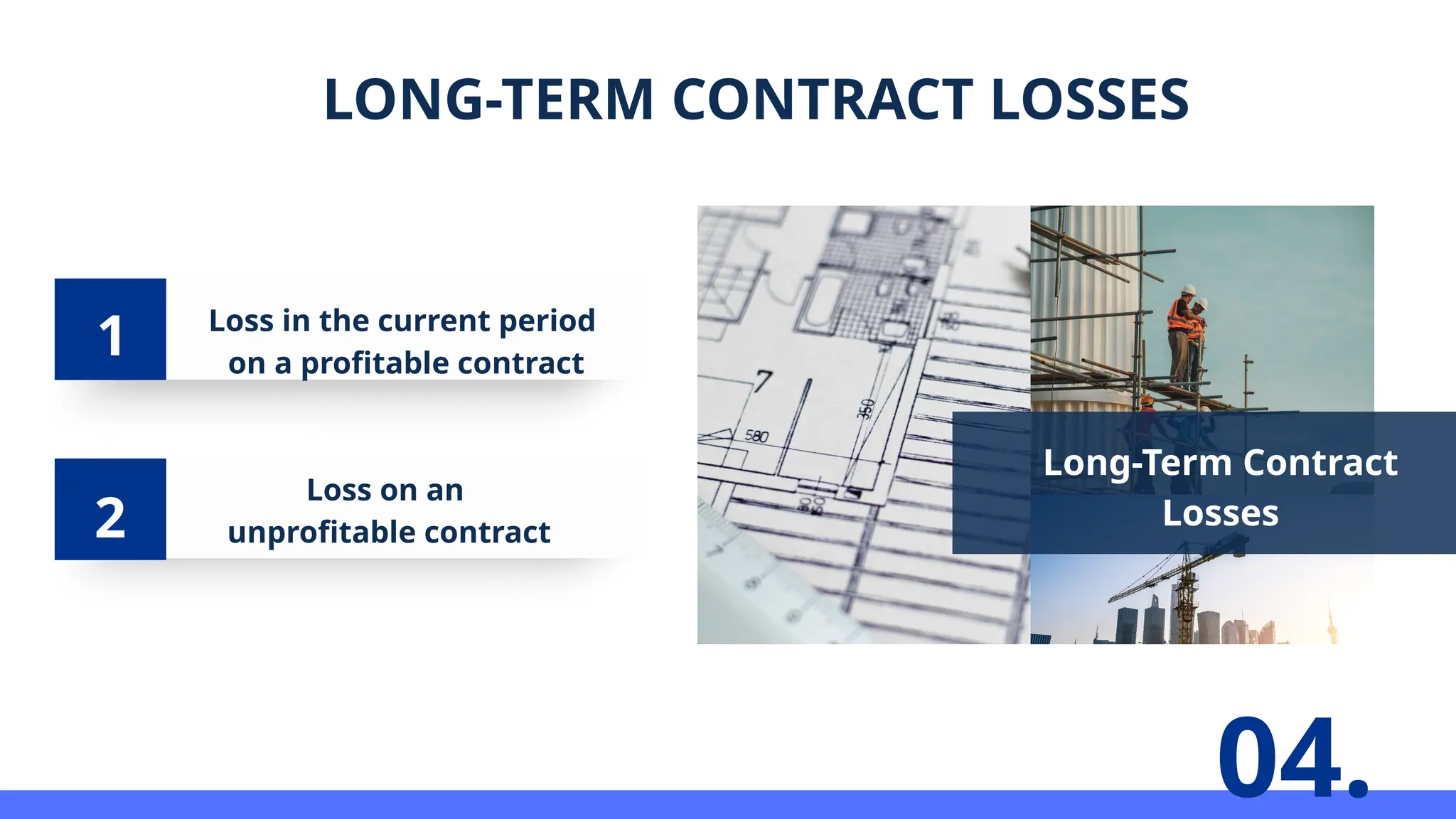 LONG-TERM CONTRACT LOSSES

1

Loss in the current period on a profitable contract

2

Loss on an unprofitable contract

7

580

350

Long-Term Contract Losses

04.